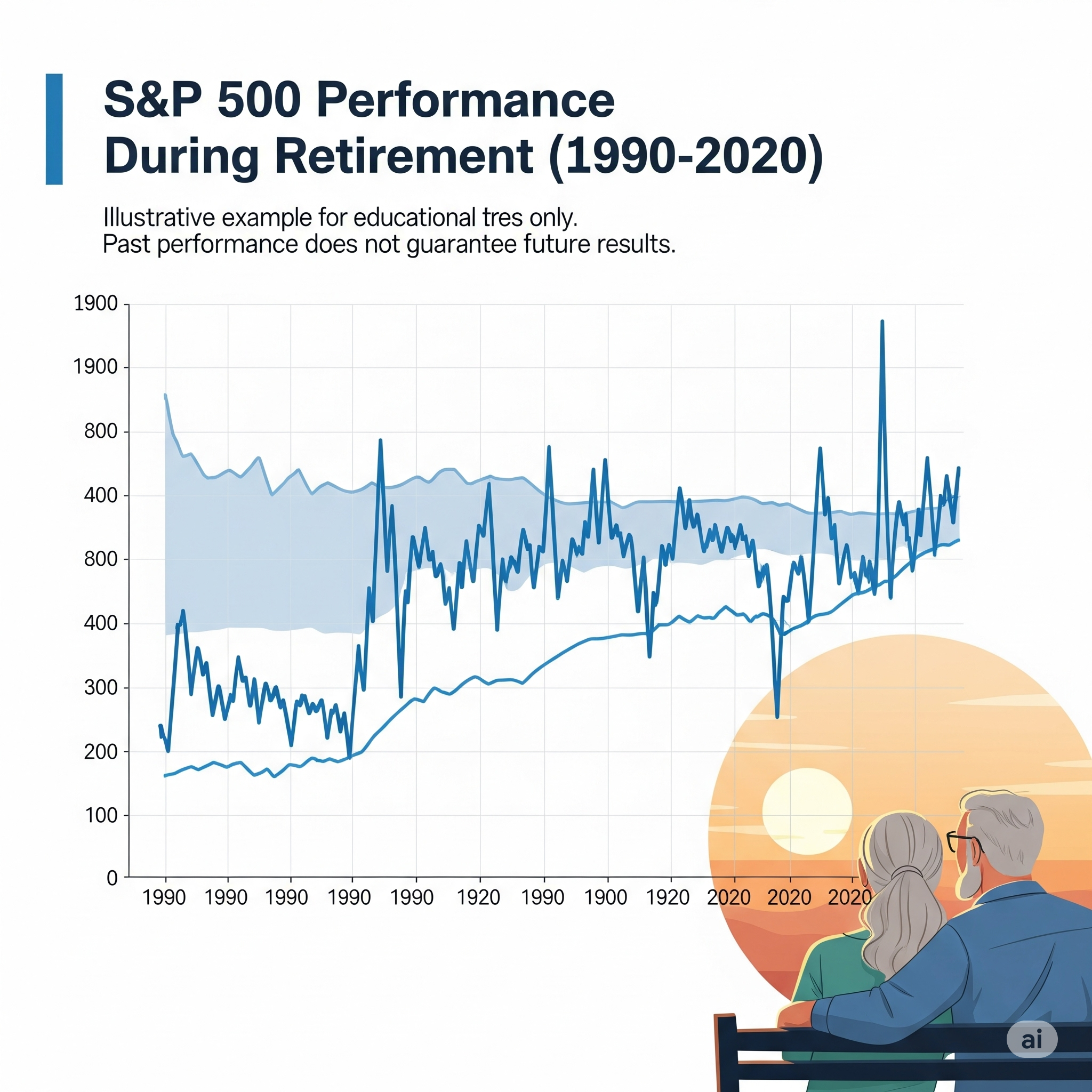 S&P 500 Performance During Retirement (1990-2020)

Illustrative example for educational tres only.
Past performance does not guarantee future results.

1900
1900
800
400
800
400
300
200
100
0

1990 1990 1990 1990 1990 1920 1990 1900 1920 2020 2020 2020

ai